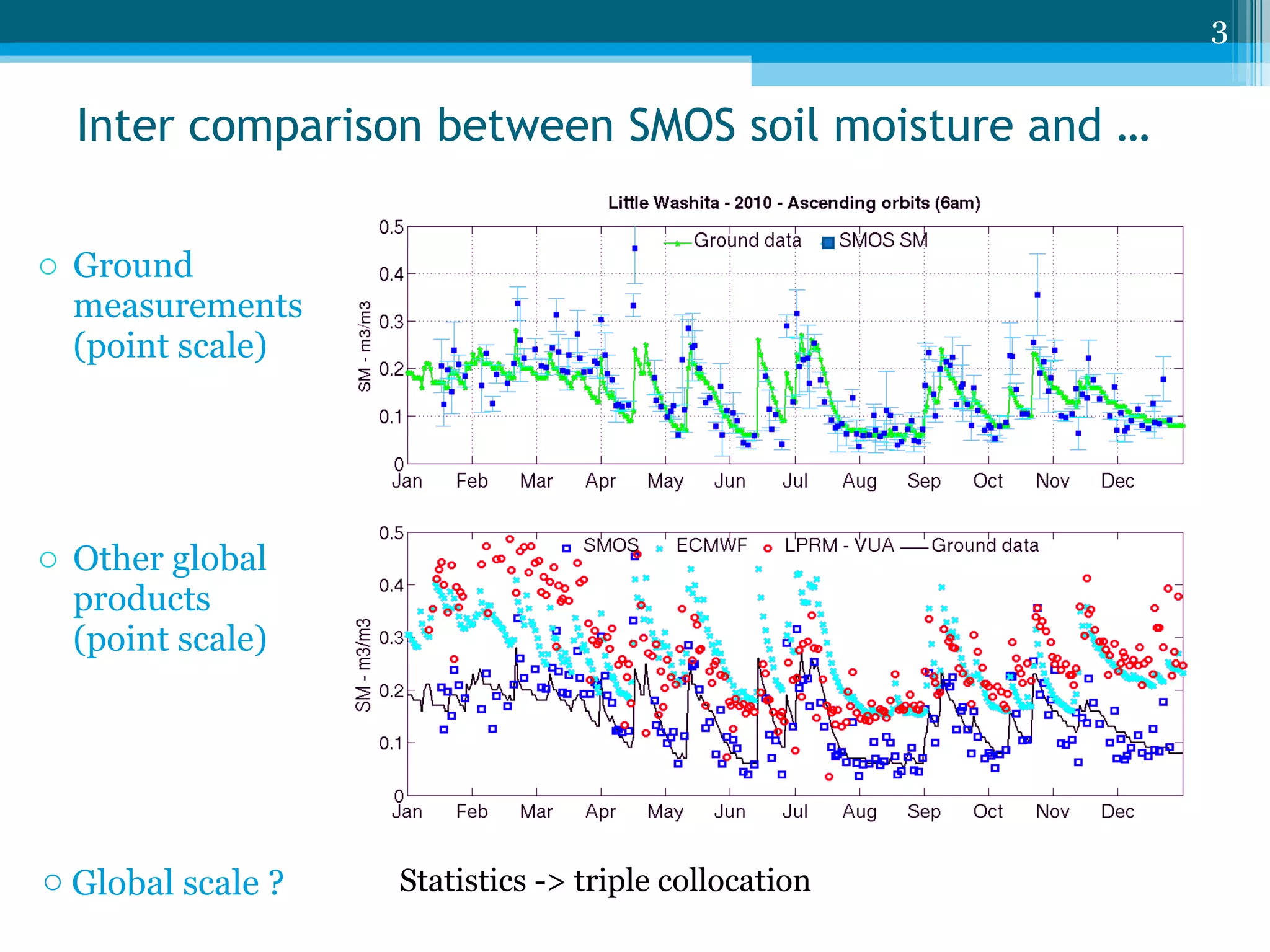 3

Inter comparison between SMOS soil moisture and …

○ Ground measurements (point scale)

Little Washita - 2010 - Ascending orbits (6am)

Ground data SMOS SM

SM - m3/m3

0.5
0.4
0.3
0.2
0.1
0

Jan Feb Mar Apr May Jun Jul Aug Sep Oct Nov Dec

○ Other global products (point scale)

SMOS ECMWF LPRM - VUA Ground data

SM - m3/m3

0.5
0.4
0.3
0.2
0.1
0

Jan Feb Mar Apr May Jun Jul Aug Sep Oct Nov Dec

○ Global scale ?

Statistics -> triple collocation